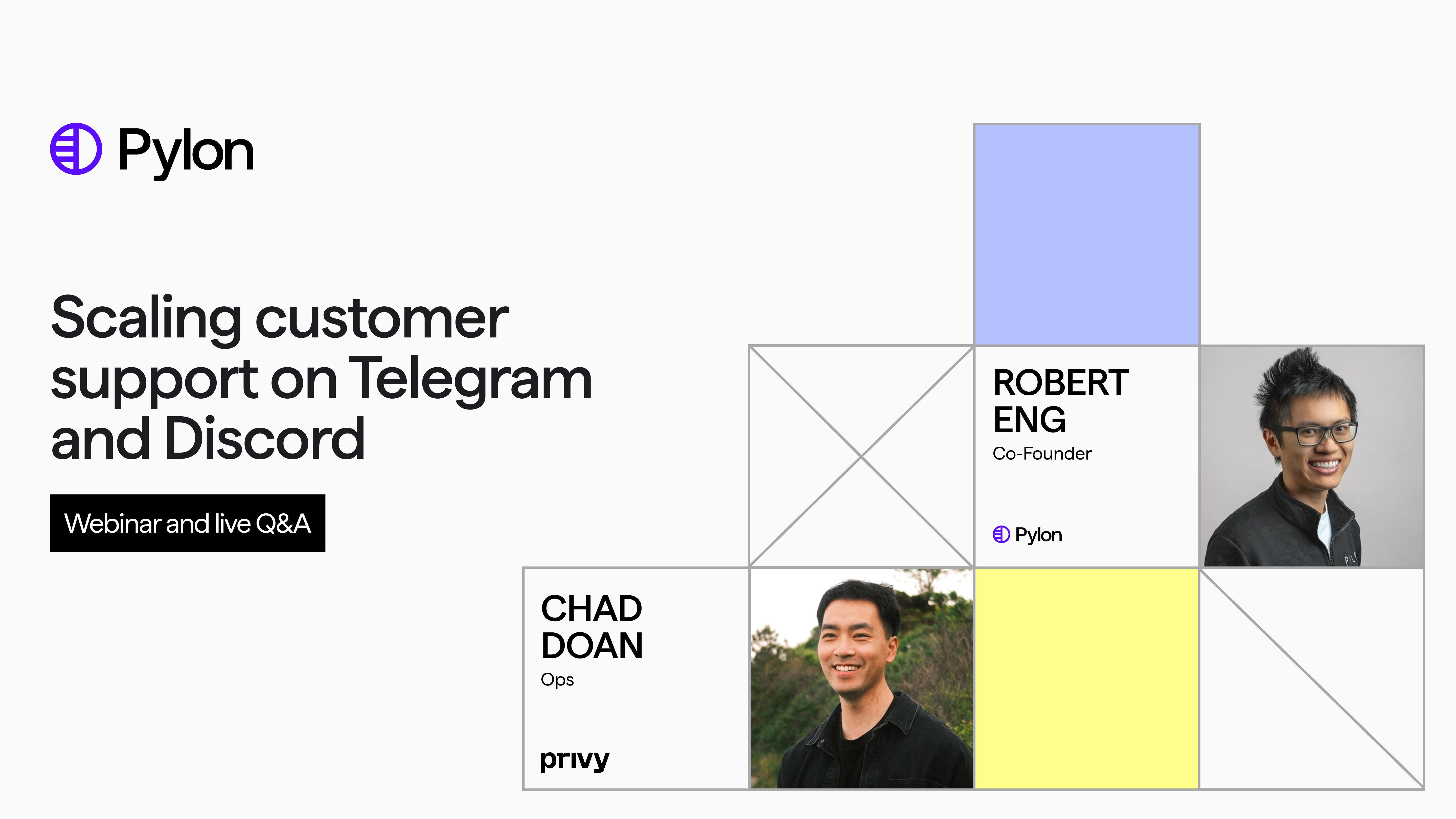 Pylon

Scaling customer support on Telegram and Discord

Webinar and live Q&A

ROBERT ENG
Co-Founder

Pylon

CHAD DOAN
Ops

privy